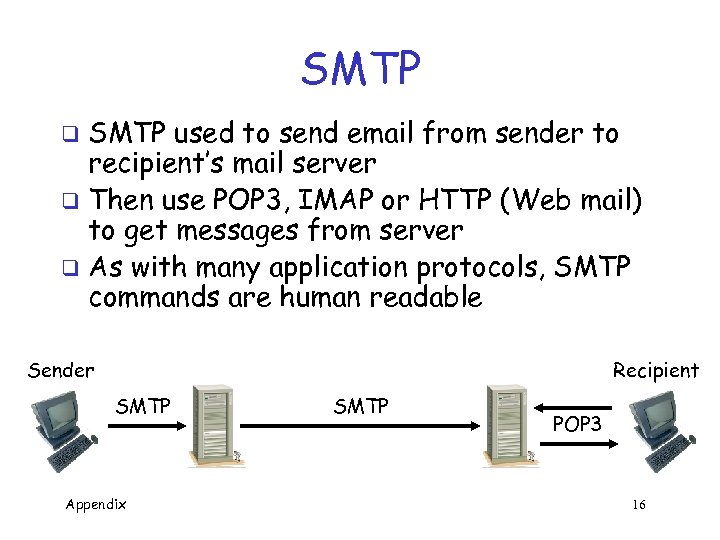 SMTP

❑ SMTP used to send email from sender to recipient's mail server

❑ Then use POP3, IMAP or HTTP (Web mail) to get messages from server

❑ As with many application protocols, SMTP commands are human readable

Sender

Recipient

SMTP

SMTP

POP3

Appendix

16